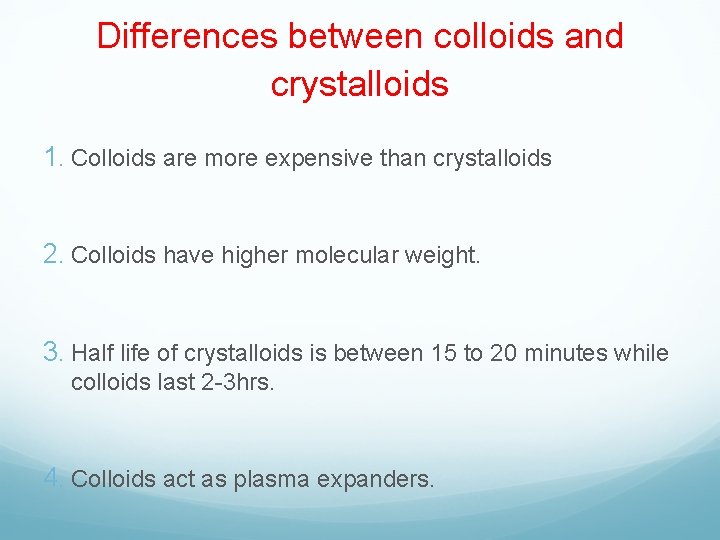 Differences between colloids and crystalloids

1. Colloids are more expensive than crystalloids

2. Colloids have higher molecular weight.

3. Half life of crystalloids is between 15 to 20 minutes while colloids last 2-3hrs.

4. Colloids act as plasma expanders.